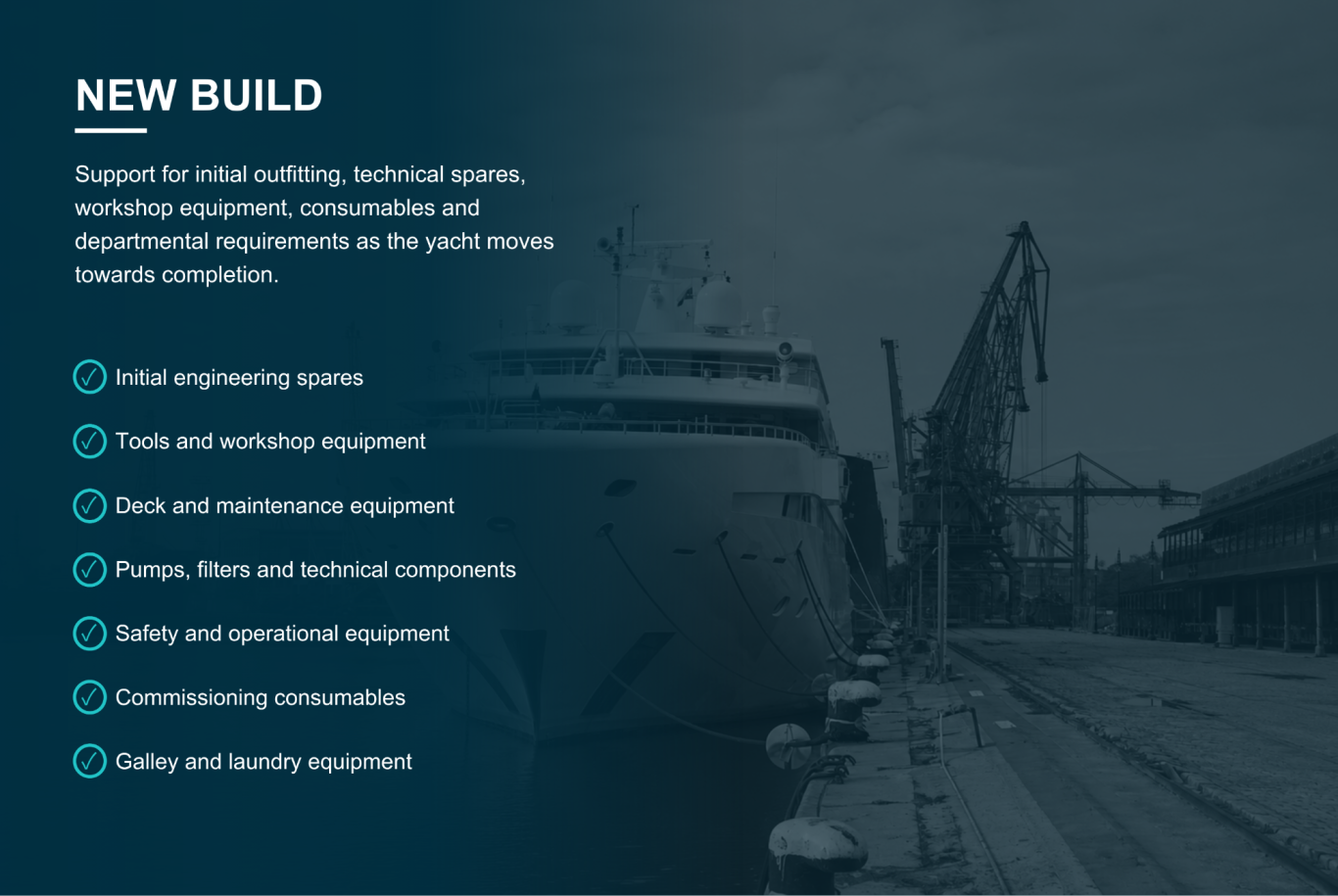 NEW BUILD

Support for initial outfitting, technical spares, workshop equipment, consumables and departmental requirements as the yacht moves towards completion.

Initial engineering spares

Tools and workshop equipment

Deck and maintenance equipment

Pumps, filters and technical components

Safety and operational equipment

Commissioning consumables

Galley and laundry equipment